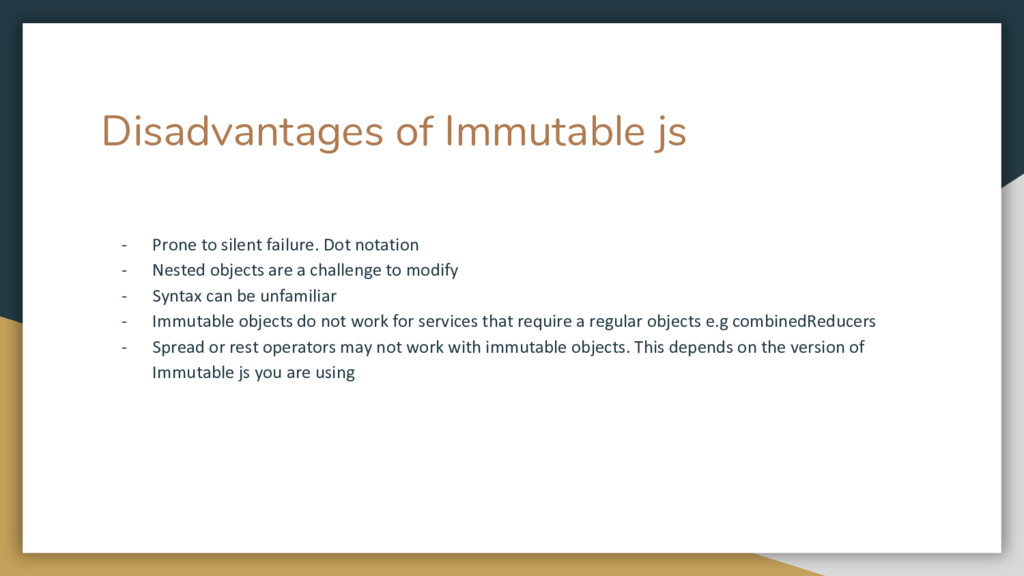 Disadvantages of Immutable js

- Prone to silent failure. Dot notation
- Nested objects are a challenge to modify
- Syntax can be unfamiliar
- Immutable objects do not work for services that require a regular objects e.g combinedReducers
- Spread or rest operators may not work with immutable objects. This depends on the version of Immutable js you are using